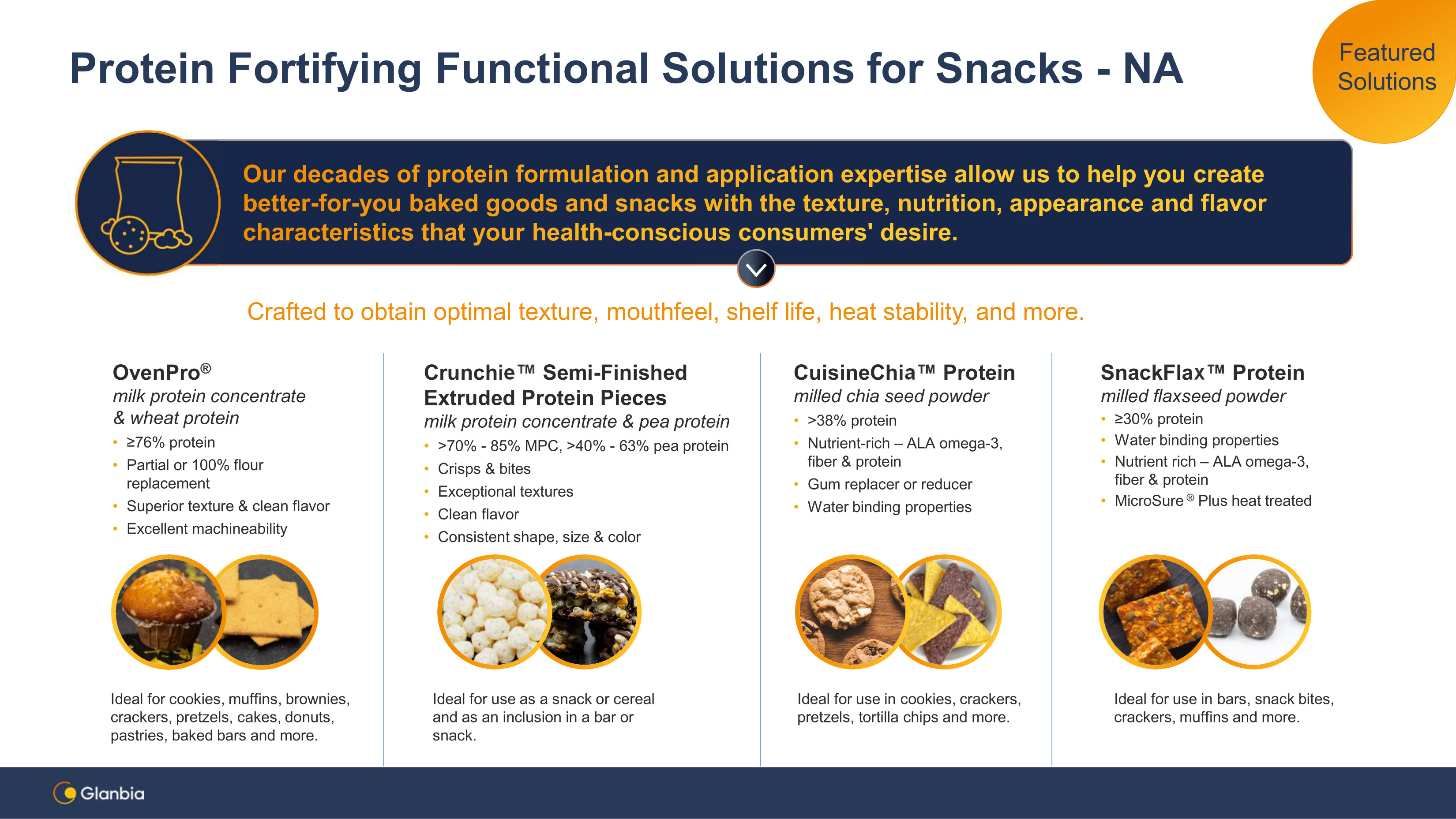 Protein Fortifying Functional Solutions for Snacks - NA

Featured Solutions

Our decades of protein formulation and application expertise allow us to help you create better-for-you baked goods and snacks with the texture, nutrition, appearance and flavor characteristics that your health-conscious consumers' desire.

Crafted to obtain optimal texture, mouthfeel, shelf life, heat stability, and more.

OvenPro®
milk protein concentrate & wheat protein
• ≥76% protein
• Partial or 100% flour replacement
• Superior texture & clean flavor
• Excellent machineability

Ideal for cookies, muffins, brownies, crackers, pretzels, cakes, donuts, pastries, baked bars and more.

Crunchie™ Semi-Finished Extruded Protein Pieces
milk protein concentrate & pea protein
• >70% - 85% MPC, >40% - 63% pea protein
• Crisps & bites
• Exceptional textures
• Clean flavor
• Consistent shape, size & color

Ideal for use as a snack or cereal and as an inclusion in a bar or snack.

CuisineChia™ Protein
milled chia seed powder
• >38% protein
• Nutrient-rich – ALA omega-3, fiber & protein
• Gum replacer or reducer
• Water binding properties

Ideal for use in cookies, crackers, pretzels, tortilla chips and more.

SnackFlax™ Protein
milled flaxseed powder
• ≥30% protein
• Water binding properties
• Nutrient rich – ALA omega-3, fiber & protein
• MicroSure® Plus heat treated

Ideal for use in bars, snack bites, crackers, muffins and more.

Glanbia